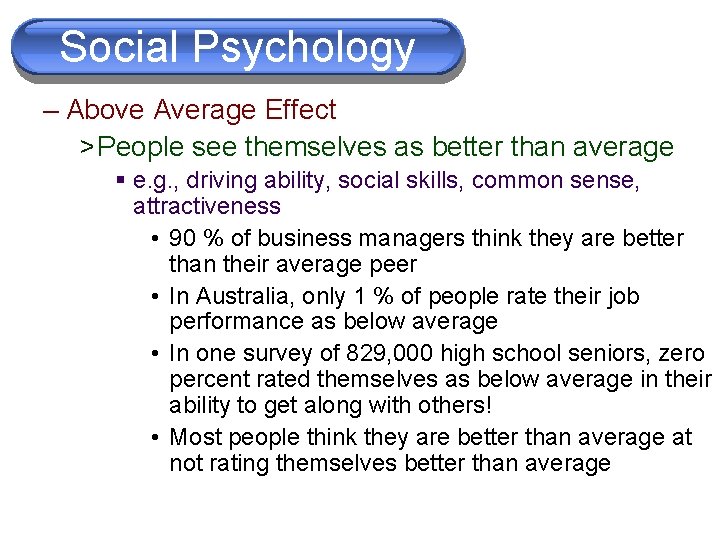 Social Psychology

– Above Average Effect

>People see themselves as better than average

▪ e.g., driving ability, social skills, common sense, attractiveness

• 90 % of business managers think they are better than their average peer

• In Australia, only 1 % of people rate their job performance as below average

• In one survey of 829,000 high school seniors, zero percent rated themselves as below average in their ability to get along with others!

• Most people think they are better than average at not rating themselves better than average